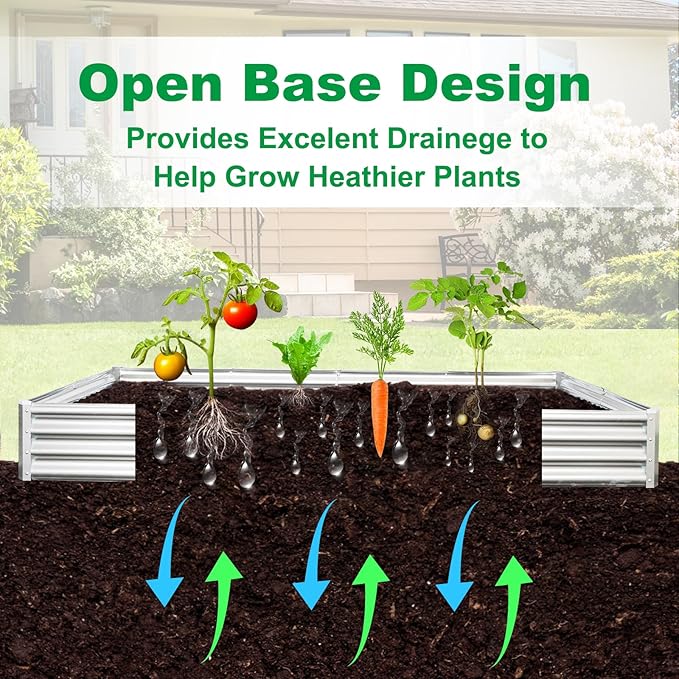 Open Base Design

Provides Excelent Drainege to Help Grow Heathier Plants